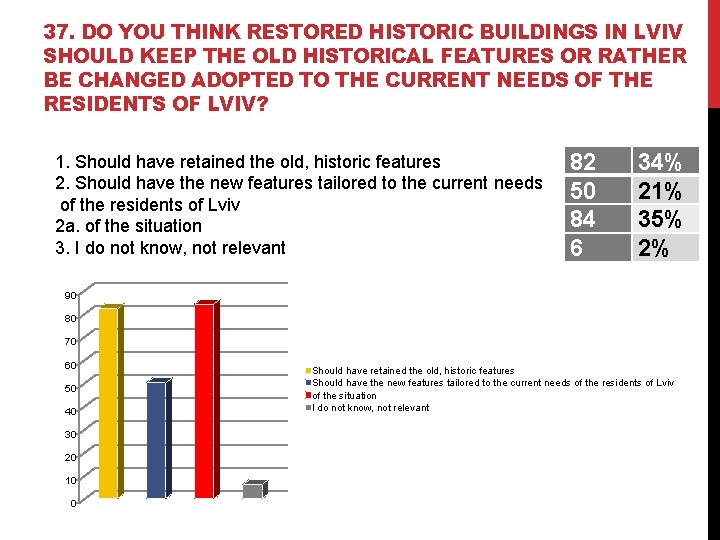 37. DO YOU THINK RESTORED HISTORIC BUILDINGS IN LVIV SHOULD KEEP THE OLD HISTORICAL FEATURES OR RATHER BE CHANGED ADOPTED TO THE CURRENT NEEDS OF THE RESIDENTS OF LVIV?

1. Should have retained the old, historic features
2. Should have the new features tailored to the current needs of the residents of Lviv
2a. of the situation
3. I do not know, not relevant

| 82 | 34% |
|---|---|
| 50 | 21% |
| 84 | 35% |
| 6 | 2% |

90
80
70
60
50
40
30
20
10
0

Should have retained the old, historic features
Should have the new features tailored to the current needs of the residents of Lviv
of the situation
I do not know, not relevant